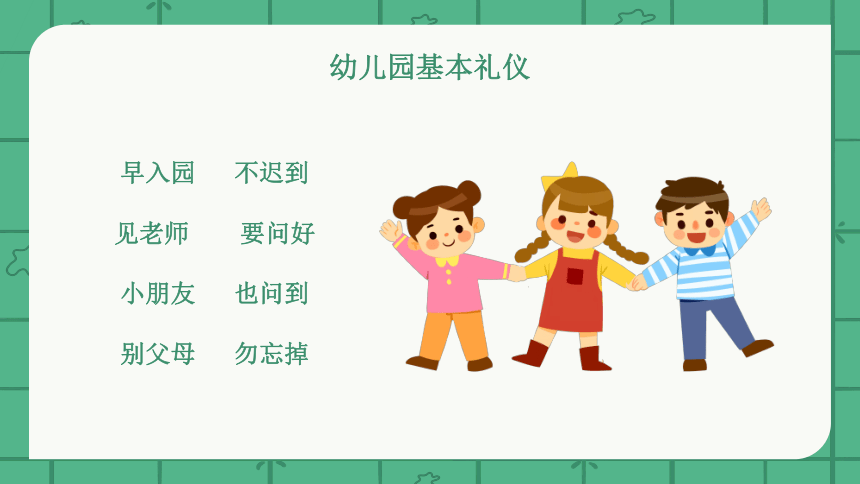 幼儿园基本礼仪

早入园　不迟到

见老师　要问好

小朋友　也问到

别父母　勿忘掉